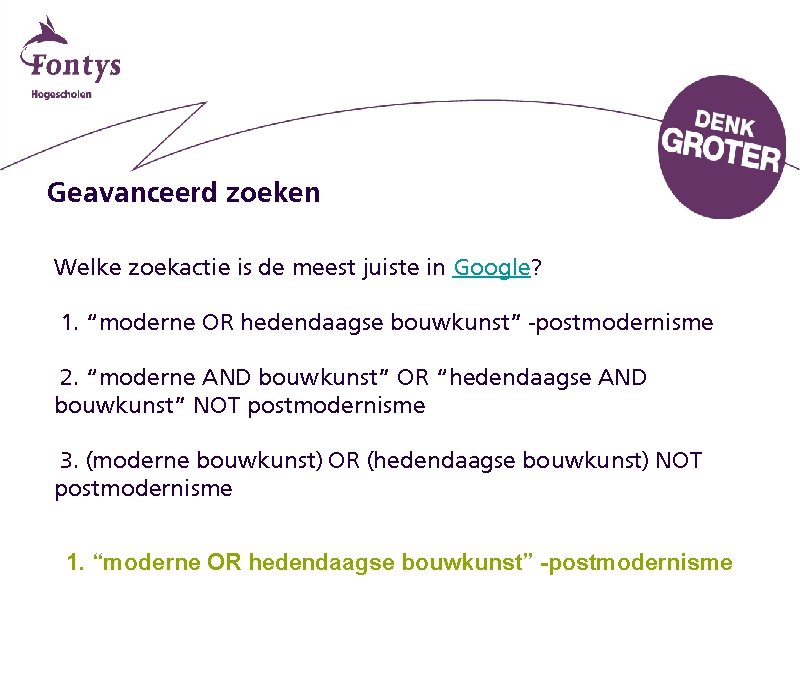 Fontys
Hogescholen

DENK GROTER

Geavanceerd zoeken

Welke zoekactie is de meest juiste in Google?

1. “moderne OR hedendaagse bouwkunst” -postmodernisme

2. “moderne AND bouwkunst” OR “hedendaagse AND bouwkunst” NOT postmodernisme

3. (moderne bouwkunst) OR (hedendaagse bouwkunst) NOT postmodernisme

1. “moderne OR hedendaagse bouwkunst” -postmodernisme